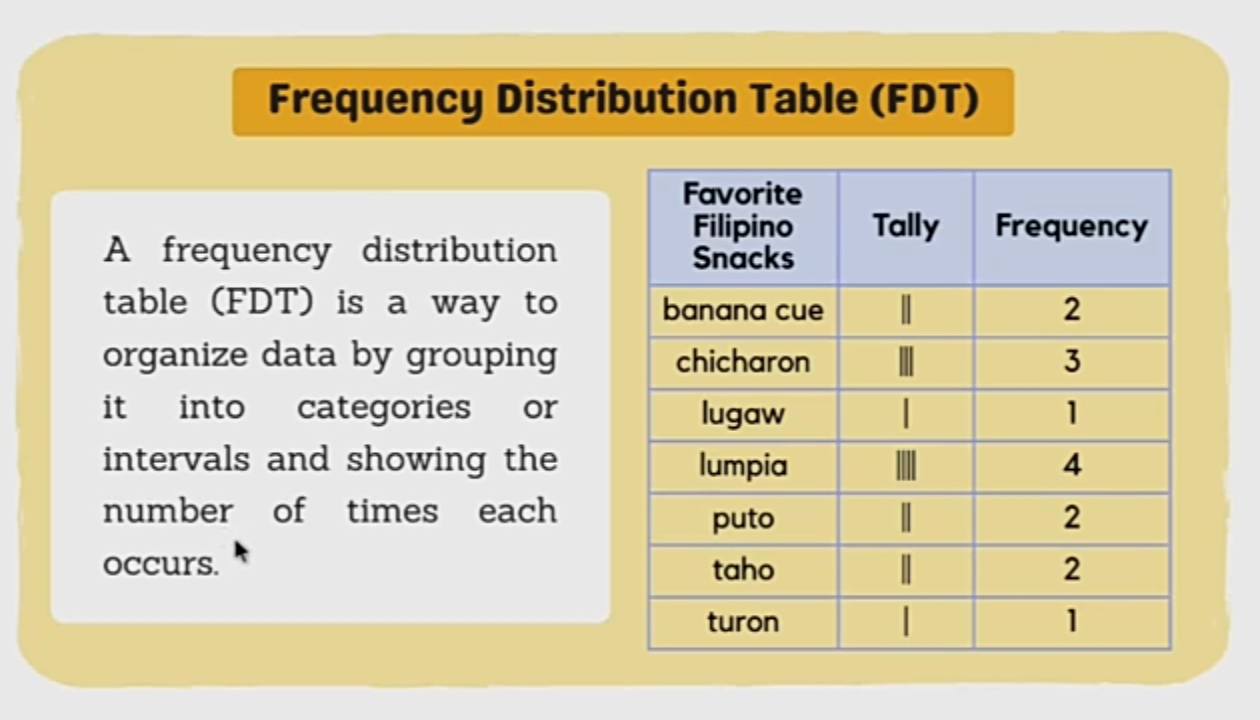 Frequency Distribution Table (FDT)

A frequency distribution table (FDT) is a way to organize data by grouping it into categories or intervals and showing the number of times each occurs.

| Favorite Filipino Snacks | Tally | Frequency |
|---|---|---|
| banana cue | \|\| | 2 |
| chicharon | \|\|\| | 3 |
| lugaw | \| | 1 |
| lumpia | \|\|\|\| | 4 |
| puto | \|\| | 2 |
| taho | \|\| | 2 |
| turon | \| | 1 |